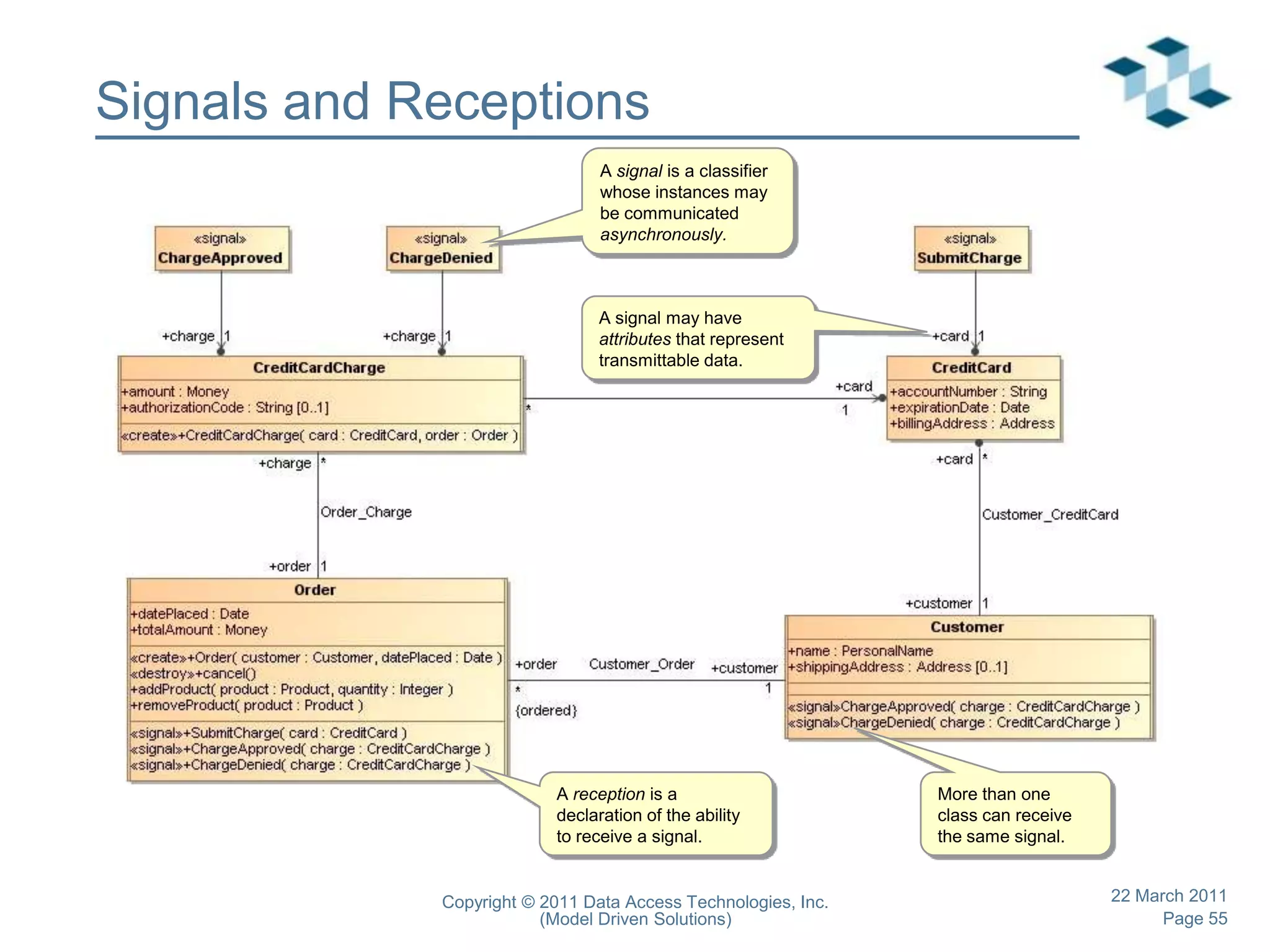 Signals and Receptions

A signal is a classifier whose instances may be communicated asynchronously.

«signal»
ChargeApproved

«signal»
ChargeDenied

«signal»
SubmitCharge

A signal may have attributes that represent transmittable data.

+charge 1

+charge 1

+card 1

CreditCardCharge
+amount : Money
+authorizationCode : String [0..1]
«create»+CreditCardCharge( card : CreditCard, order : Order )

*

+card
1

CreditCard
+accountNumber : String
+expirationDate : Date
+billingAddress : Address

+charge *

Order_Charge

+order 1

+card *

Customer_CreditCard

+customer 1

Order
+datePlaced : Date
+totalAmount : Money
«create»+Order( customer : Customer, datePlaced : Date )
«destroy»+cancel()
+addProduct( product : Product, quantity : Integer )
+removeProduct( product : Product )
«signal»+SubmitCharge( card : CreditCard )
«signal»+ChargeApproved( charge : CreditCardCharge )
«signal»+ChargeDenied( charge : CreditCardCharge )

+order
*
{ordered}

Customer_Order

+customer
1

Customer
+name : PersonalName
+shippingAddress : Address [0..1]
«signal»ChargeApproved( charge : CreditCardCharge )
«signal»ChargeDenied( charge : CreditCardCharge )

A reception is a declaration of the ability to receive a signal.

More than one class can receive the same signal.

Copyright © 2011 Data Access Technologies, Inc. (Model Driven Solutions)

22 March 2011
Page 55